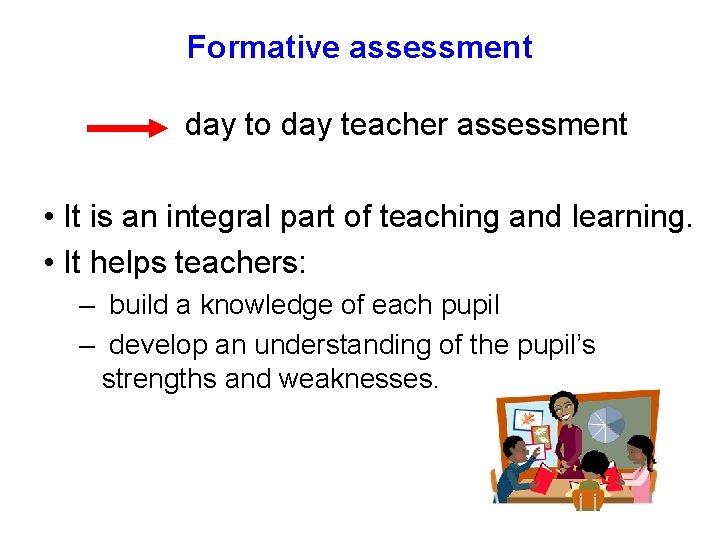 Formative assessment

day to day teacher assessment

• It is an integral part of teaching and learning.
• It helps teachers:
– build a knowledge of each pupil
– develop an understanding of the pupil's strengths and weaknesses.